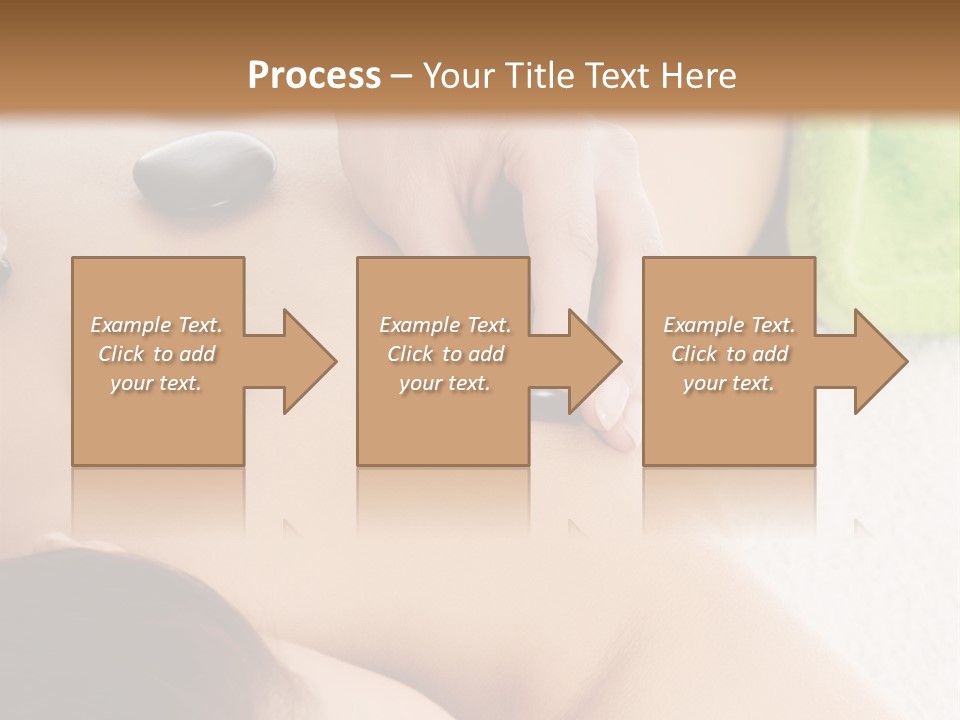 Process – Your Title Text Here

Example Text. Click to add your text.

Example Text. Click to add your text.

Example Text. Click to add your text.